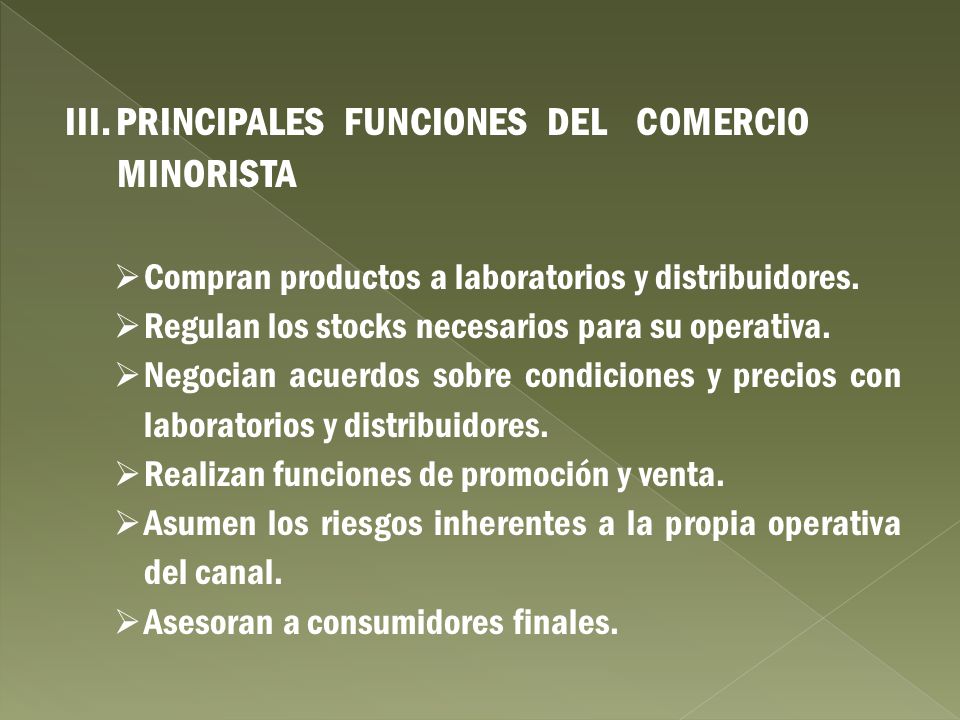 III. PRINCIPALES FUNCIONES DEL COMERCIO MINORISTA

➢ Compran productos a laboratorios y distribuidores.
➢ Regulan los stocks necesarios para su operativa.
➢ Negocian acuerdos sobre condiciones y precios con laboratorios y distribuidores.
➢ Realizan funciones de promoción y venta.
➢ Asumen los riesgos inherentes a la propia operativa del canal.
➢ Asesoran a consumidores finales.